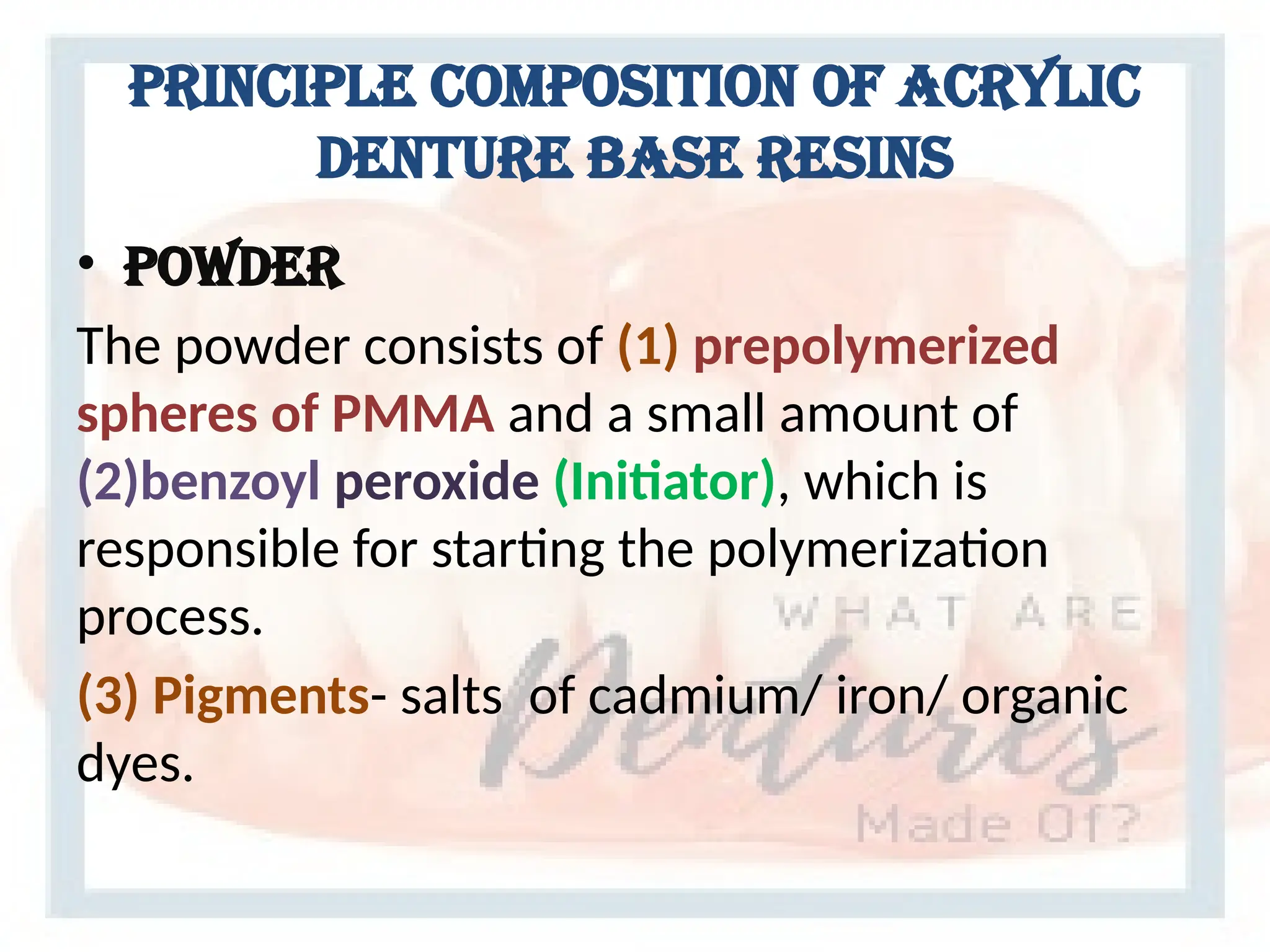 PRINCIPLE COMPOSITION OF ACRYLIC DENTURE BASE RESINS

• POWDER

The powder consists of (1) prepolymerized spheres of PMMA and a small amount of (2)benzoyl peroxide (Initiator), which is responsible for starting the polymerization process.

(3) Pigments- salts of cadmium/ iron/ organic dyes.

WHAT ARE Dentures Made Of?